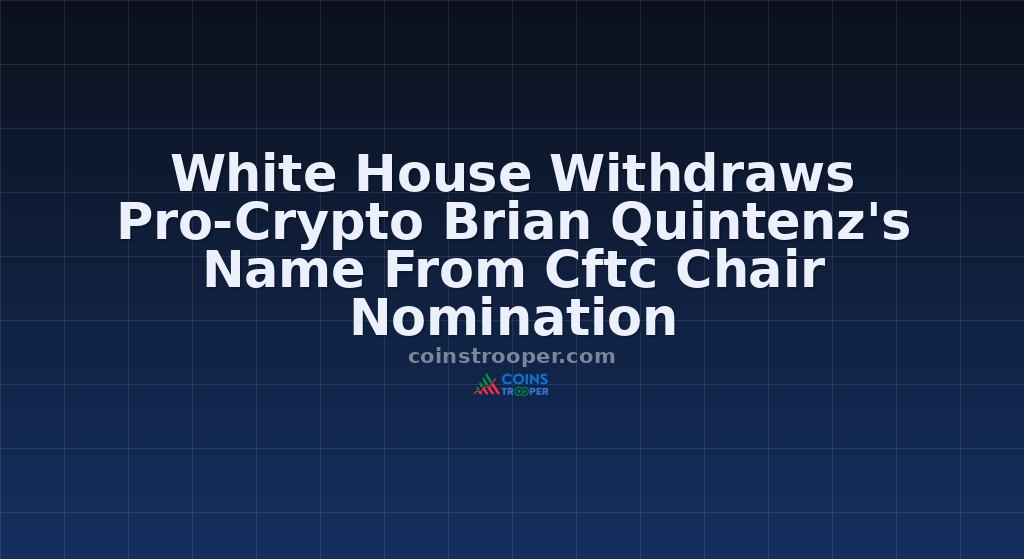 White House Withdraws Pro-Crypto Brian Quintenz's Name From Cftc Chair Nomination

coinstrooper.com

COINS TROOPER